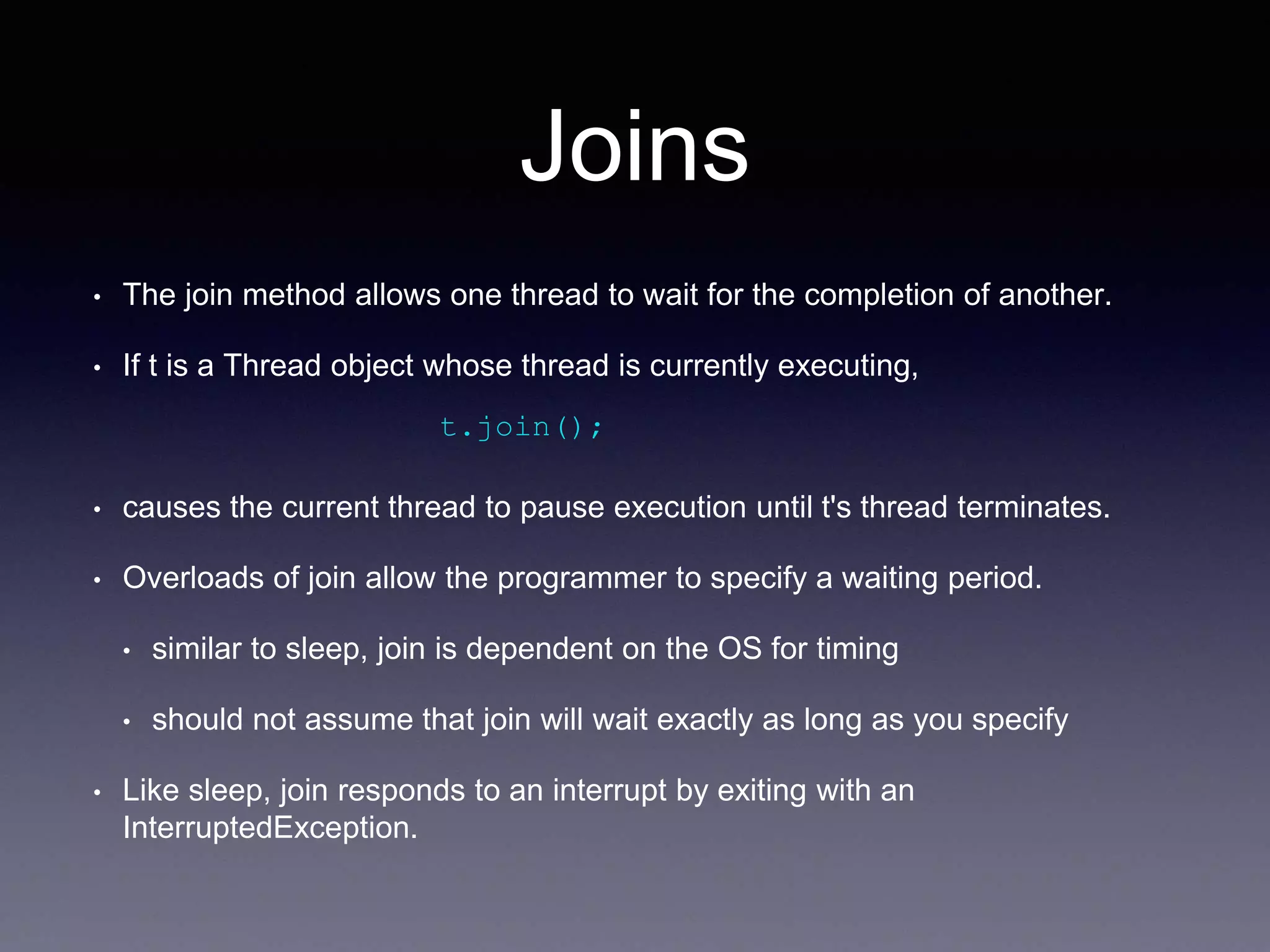 Joins

• The join method allows one thread to wait for the completion of another.

• If t is a Thread object whose thread is currently executing,

t.join();

• causes the current thread to pause execution until t's thread terminates.

• Overloads of join allow the programmer to specify a waiting period.

• similar to sleep, join is dependent on the OS for timing

• should not assume that join will wait exactly as long as you specify

• Like sleep, join responds to an interrupt by exiting with an InterruptedException.